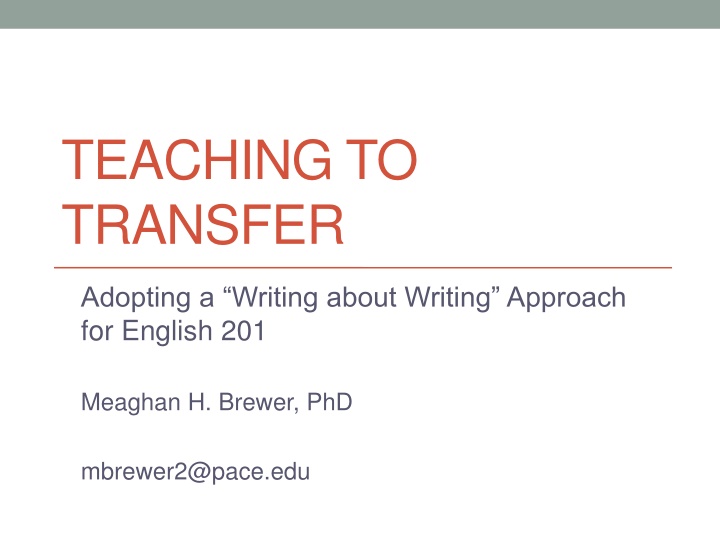 TEACHING TO TRANSFER

Adopting a “Writing about Writing” Approach for English 201

Meaghan H. Brewer, PhD

mbrewer2@pace.edu